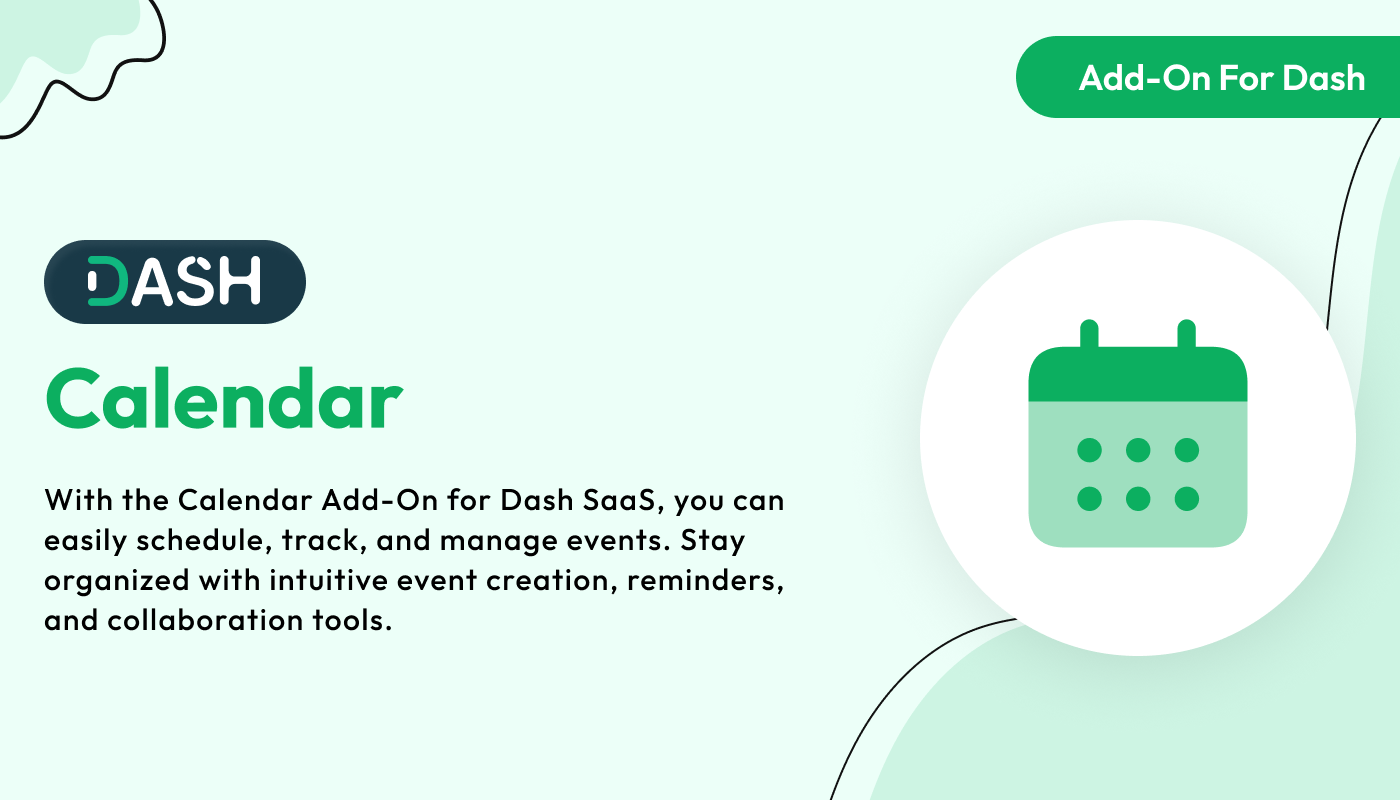 Add-On For Dash

DASH

Calendar

With the Calendar Add-On for Dash SaaS, you can easily schedule, track, and manage events. Stay organized with intuitive event creation, reminders, and collaboration tools.